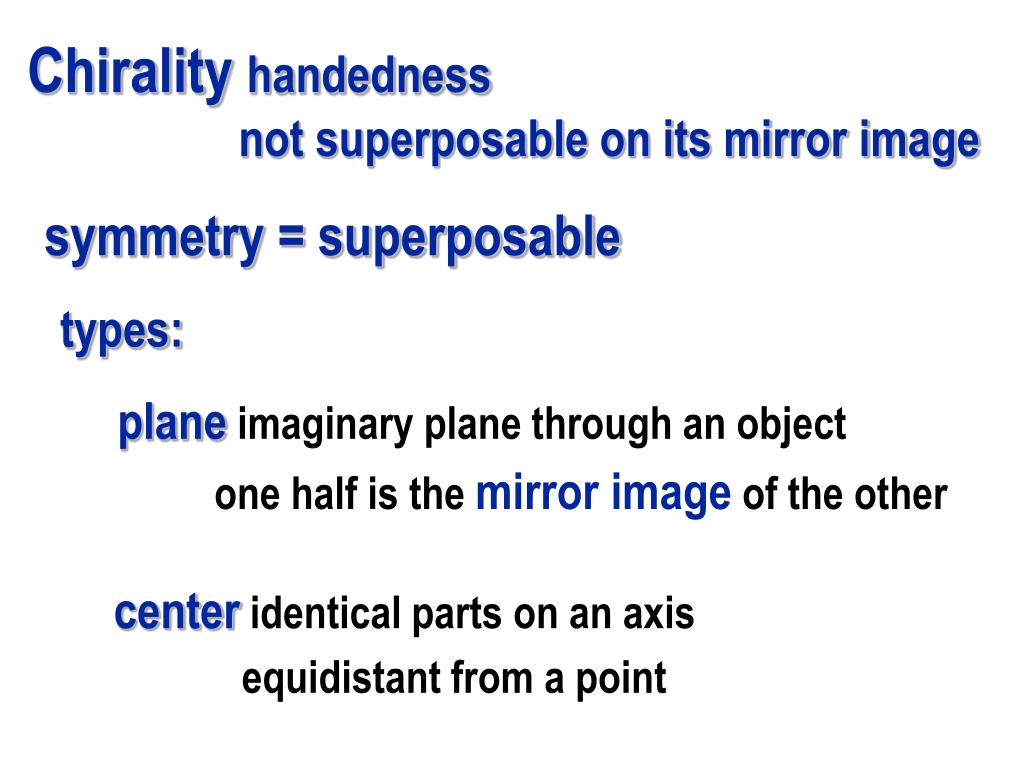 Chirality handedness
not superposable on its mirror image

symmetry = superposable

types:

plane imaginary plane through an object
one half is the mirror image of the other

center identical parts on an axis
equidistant from a point